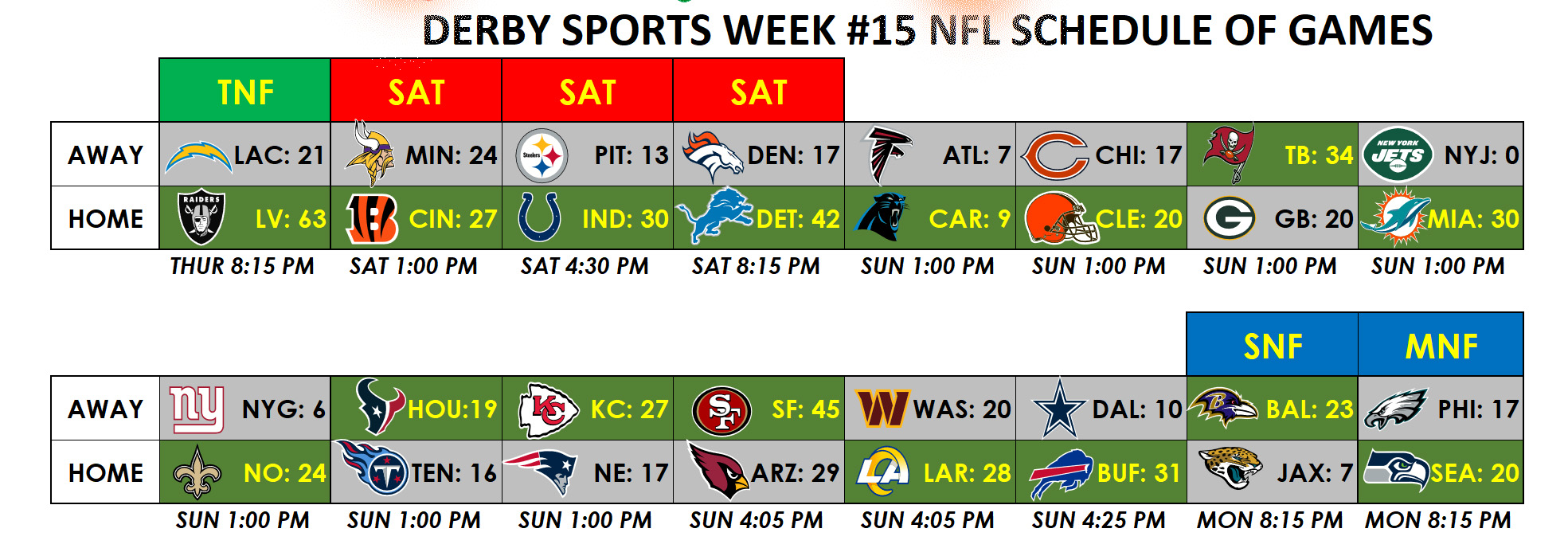 DERBY SPORTS WEEK #15 NFL SCHEDULE OF GAMES

| | TNF | SAT | SAT | SAT | | | | |
|---|---|---|---|---|---|---|---|---|
| AWAY | LAC: 21 | MIN: 24 | PIT: 13 | DEN: 17 | ATL: 7 | CHI: 17 | TB: 34 | NYJ: 0 |
| HOME | LV: 63 | CIN: 27 | IND: 30 | DET: 42 | CAR: 9 | CLE: 20 | GB: 20 | MIA: 30 |
| | THUR 8:15 PM | SAT 1:00 PM | SAT 4:30 PM | SAT 8:15 PM | SUN 1:00 PM | SUN 1:00 PM | SUN 1:00 PM | SUN 1:00 PM |

| | | | | | | | SNF | MNF |
|---|---|---|---|---|---|---|---|---|
| AWAY | NYG: 6 | HOU:19 | KC: 27 | SF: 45 | WAS: 20 | DAL: 10 | BAL: 23 | PHI: 17 |
| HOME | NO: 24 | TEN: 16 | NE: 17 | ARZ: 29 | LAR: 28 | BUF: 31 | JAX: 7 | SEA: 20 |
| | SUN 1:00 PM | SUN 1:00 PM | SUN 1:00 PM | SUN 4:05 PM | SUN 4:05 PM | SUN 4:25 PM | MON 8:15 PM | MON 8:15 PM |